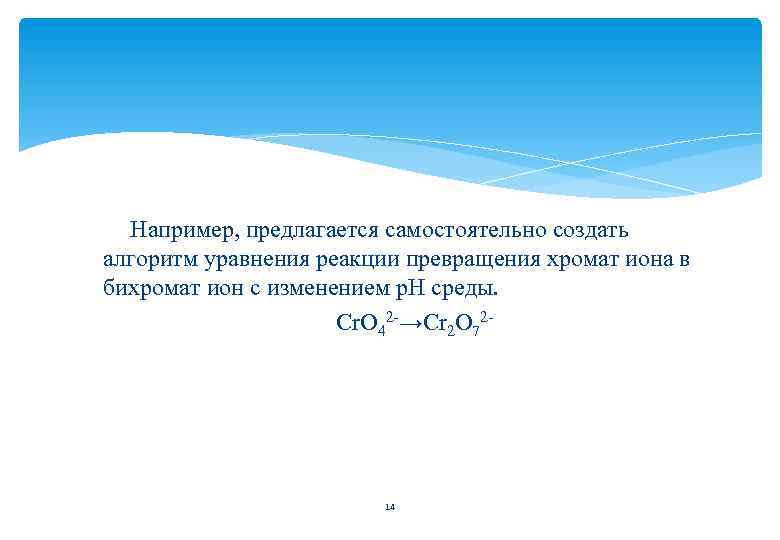 Например, предлагается самостоятельно создать алгоритм уравнения реакции превращения хромат иона в бихромат ион с изменением pH среды.

$CrO_4^{2-} \rightarrow Cr_2O_7^{2-}$

14